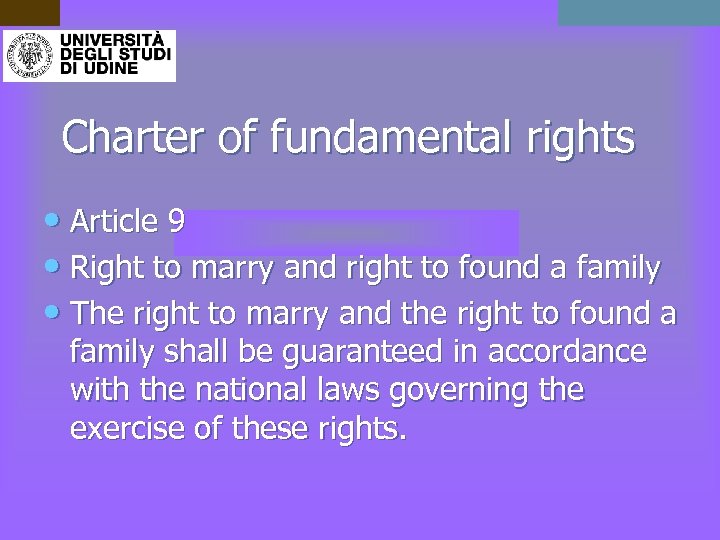 UNIVERSITÀ DEGLI STUDI DI UDINE

Charter of fundamental rights

• Article 9
• Right to marry and right to found a family
• The right to marry and the right to found a family shall be guaranteed in accordance with the national laws governing the exercise of these rights.